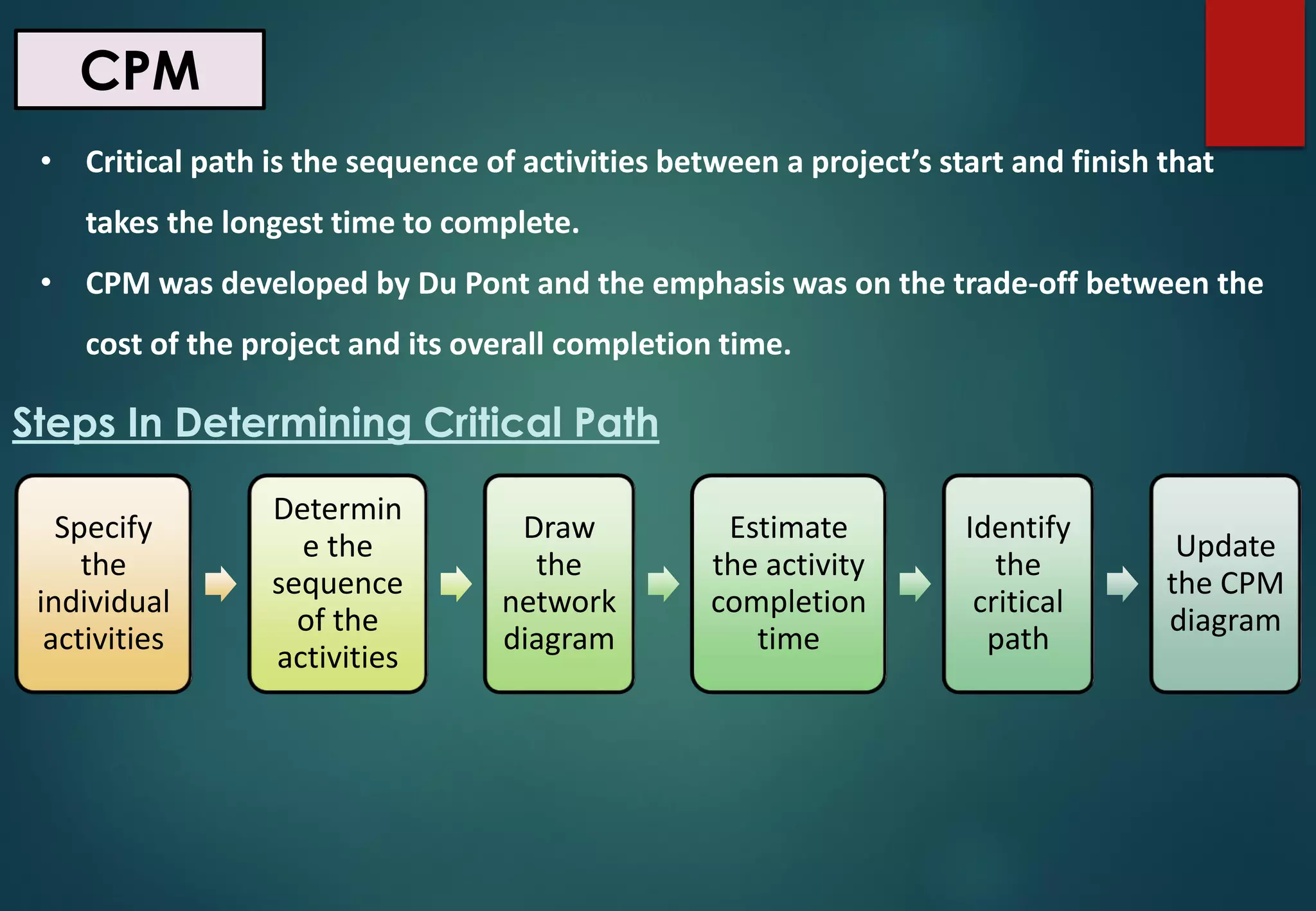 CPM

• Critical path is the sequence of activities between a project's start and finish that takes the longest time to complete.

• CPM was developed by Du Pont and the emphasis was on the trade-off between the cost of the project and its overall completion time.

Steps In Determining Critical Path

Specify the individual activities

Determine the sequence of the activities

Draw the network diagram

Estimate the activity completion time

Identify the critical path

Update the CPM diagram